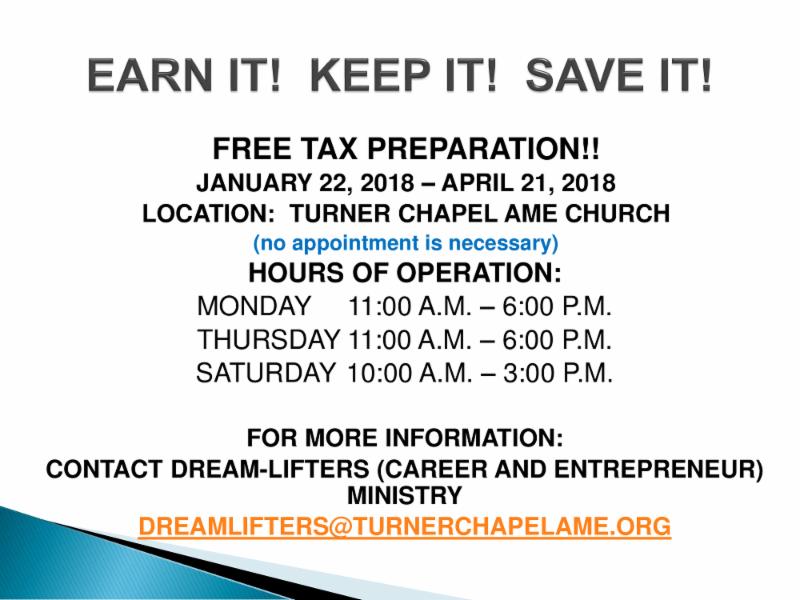 EARN IT! KEEP IT! SAVE IT!

FREE TAX PREPARATION!!
JANUARY 22, 2018 – APRIL 21, 2018
LOCATION: TURNER CHAPEL AME CHURCH
(no appointment is necessary)
HOURS OF OPERATION:
MONDAY 11:00 A.M. – 6:00 P.M.
THURSDAY 11:00 A.M. – 6:00 P.M.
SATURDAY 10:00 A.M. – 3:00 P.M.

FOR MORE INFORMATION:
CONTACT DREAM-LIFTERS (CAREER AND ENTREPRENEUR) MINISTRY
DREAMLIFTERS@TURNERCHAPELAME.ORG